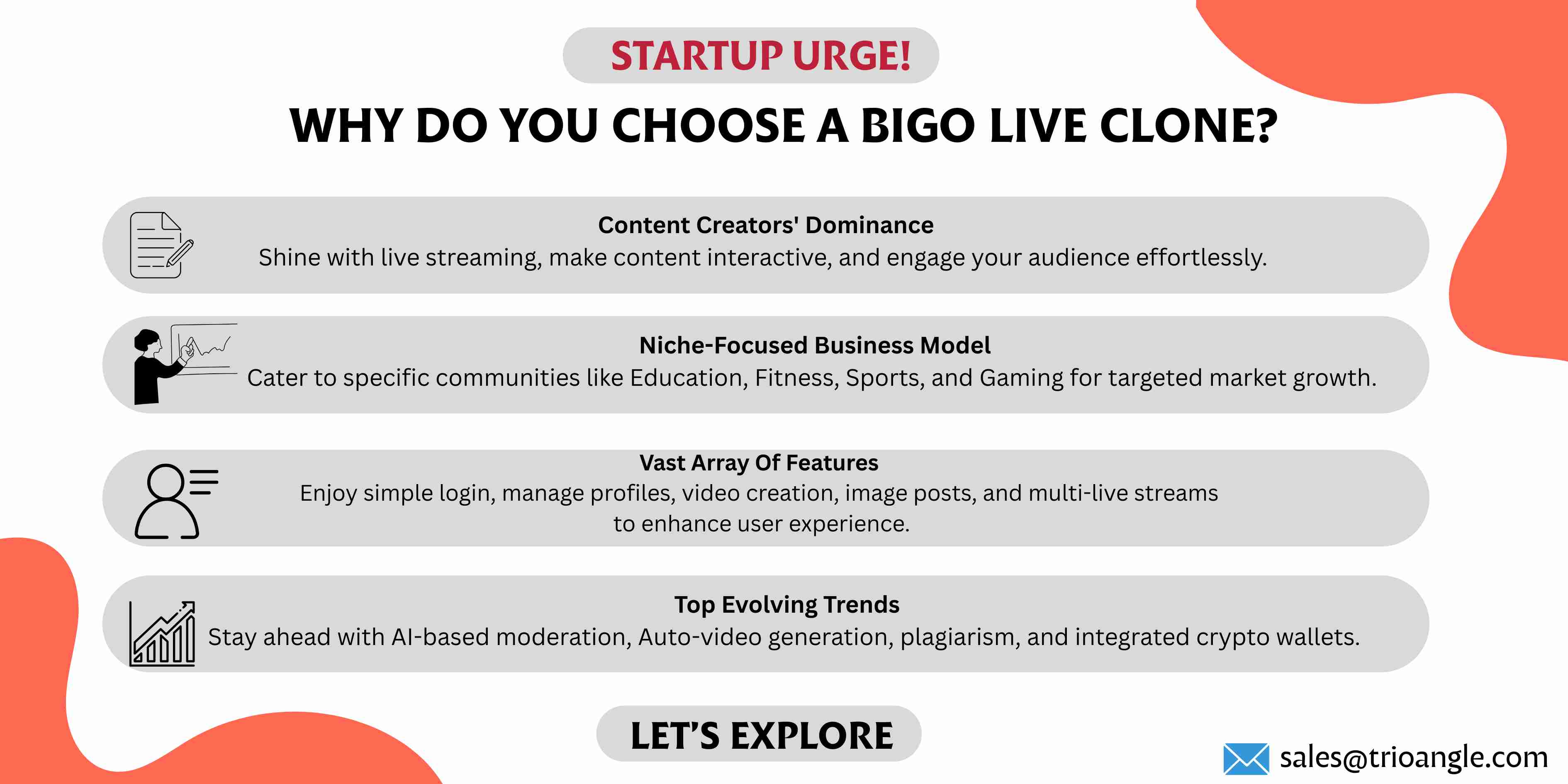 STARTUP URGE!

WHY DO YOU CHOOSE A BIGO LIVE CLONE?

Content Creators' Dominance
Shine with live streaming, make content interactive, and engage your audience effortlessly.

Niche-Focused Business Model
Cater to specific communities like Education, Fitness, Sports, and Gaming for targeted market growth.

Vast Array Of Features
Enjoy simple login, manage profiles, video creation, image posts, and multi-live streams to enhance user experience.

Top Evolving Trends
Stay ahead with AI-based moderation, Auto-video generation, plagiarism, and integrated crypto wallets.

LET'S EXPLORE

sales@trioangle.com